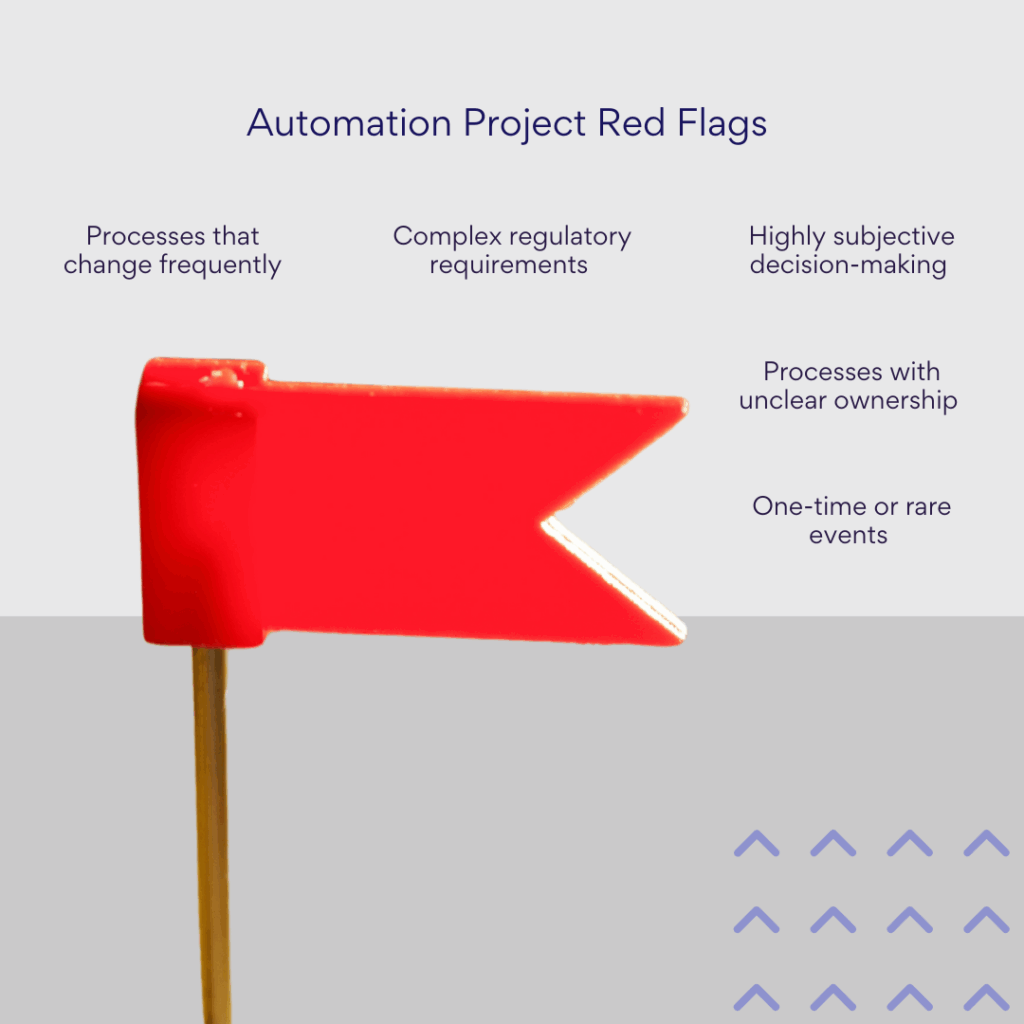 Automation Project Red Flags

Processes that change frequently

Complex regulatory requirements

Highly subjective decision-making

Processes with unclear ownership

One-time or rare events